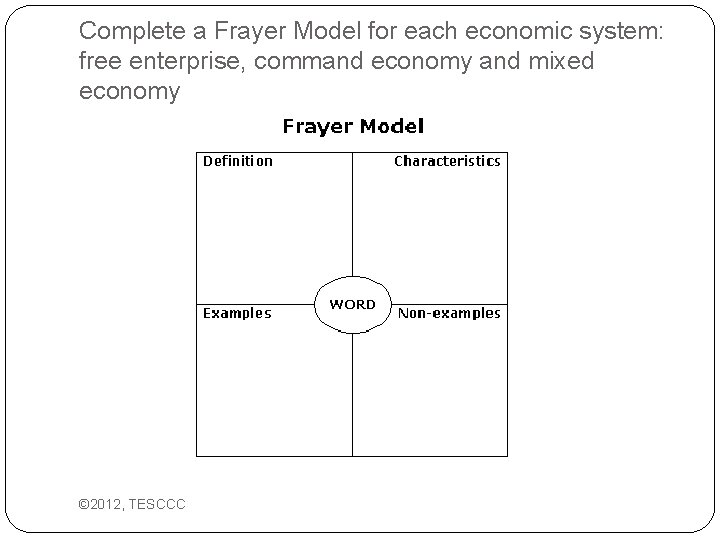 Complete a Frayer Model for each economic system: free enterprise, command economy and mixed economy

Frayer Model

Definition

Characteristics

WORD

Examples

Non-examples

©2012, TESCCC